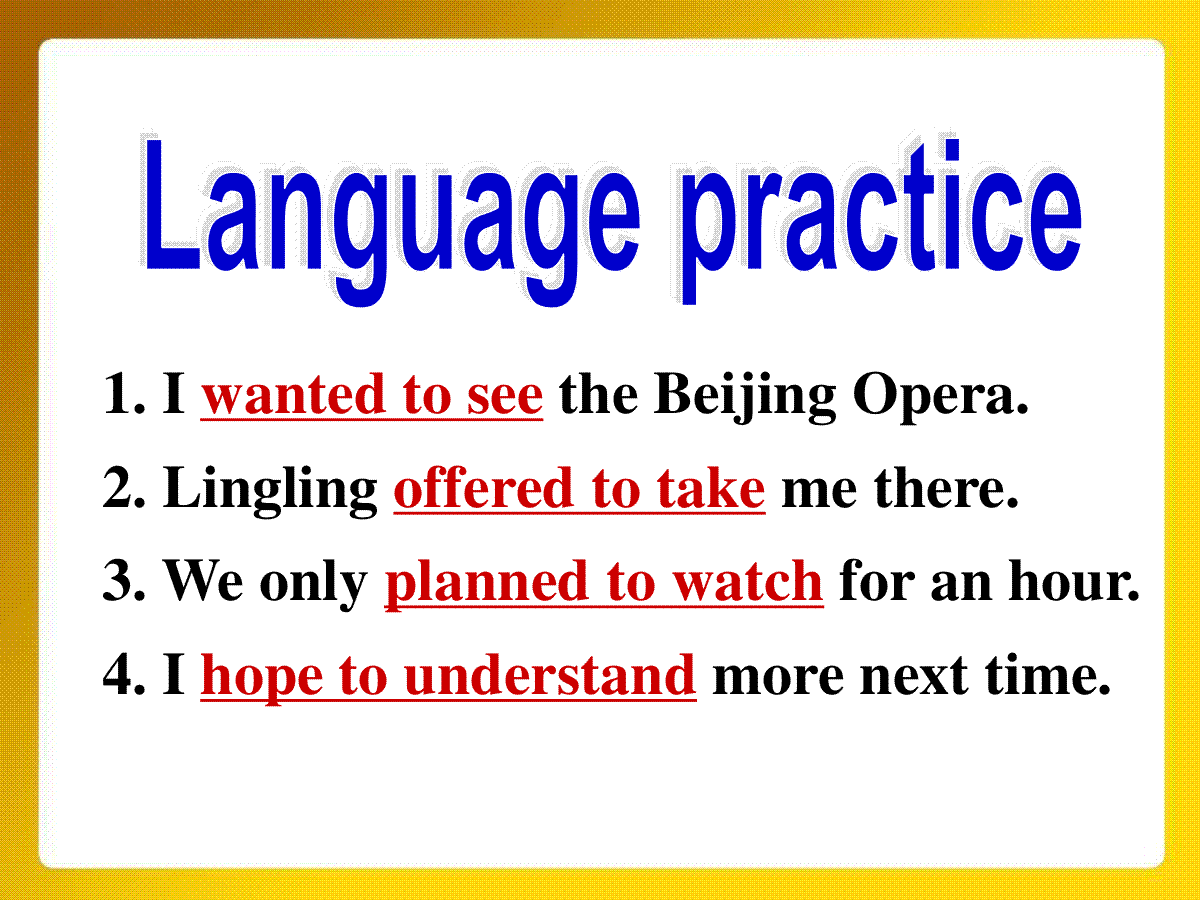 Language practice

1. I wanted to see the Beijing Opera.

2. Lingling offered to take me there.

3. We only planned to watch for an hour.

4. I hope to understand more next time.